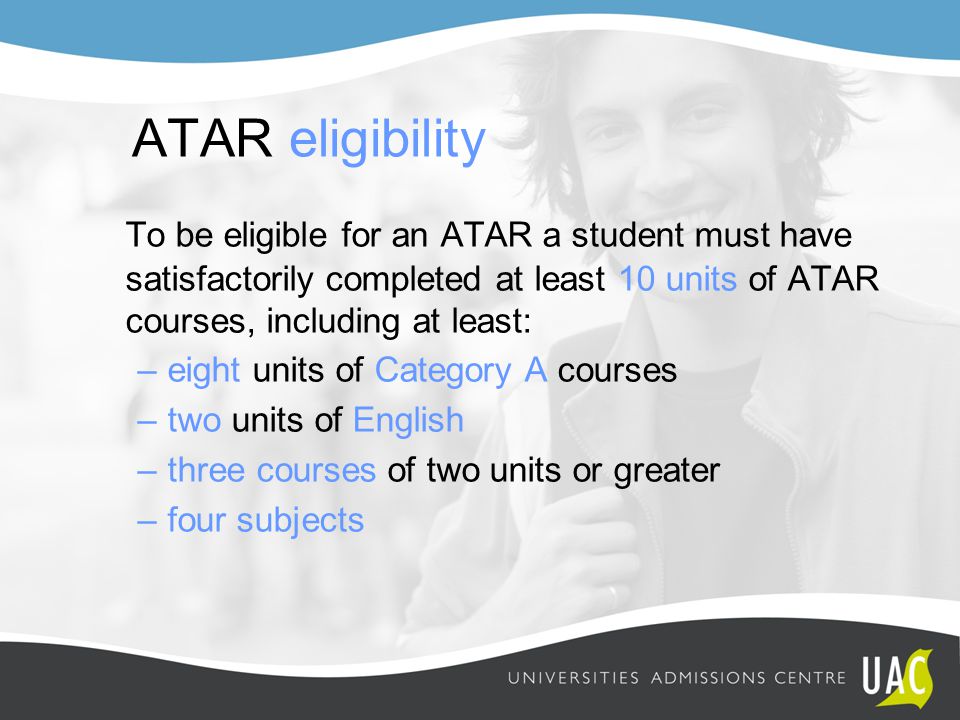 ATAR eligibility

To be eligible for an ATAR a student must have satisfactorily completed at least 10 units of ATAR courses, including at least:

– eight units of Category A courses
– two units of English
– three courses of two units or greater
– four subjects

UNIVERSITIES ADMISSIONS CENTRE UAC